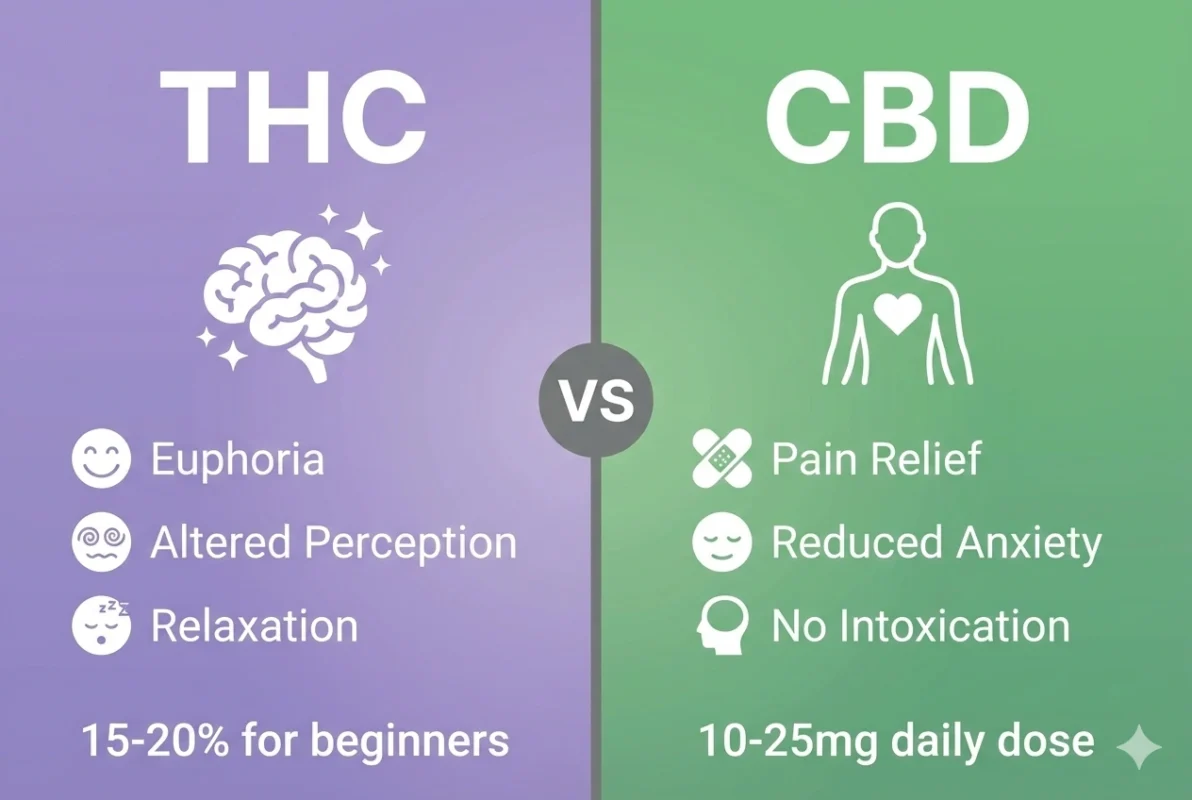 THC

Euphoria
Altered Perception
Relaxation

15-20% for beginners

VS

CBD

Pain Relief
Reduced Anxiety
No Intoxication

10-25mg daily dose